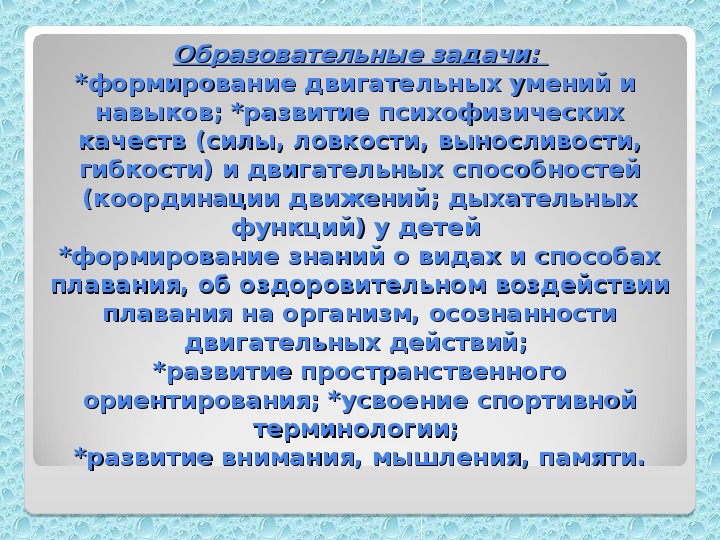 Образовательные задачи:
*формирование двигательных умений и навыков; *развитие психофизических качеств (силы, ловкости, выносливости, гибкости) и двигательных способностей (координации движений; дыхательных функций) у детей
*формирование знаний о видах и способах плавания, об оздоровительном воздействии плавания на организм, осознанности двигательных действий;
*развитие пространственного ориентирования; *усвоение спортивной терминологии;
*развитие внимания, мышления, памяти.